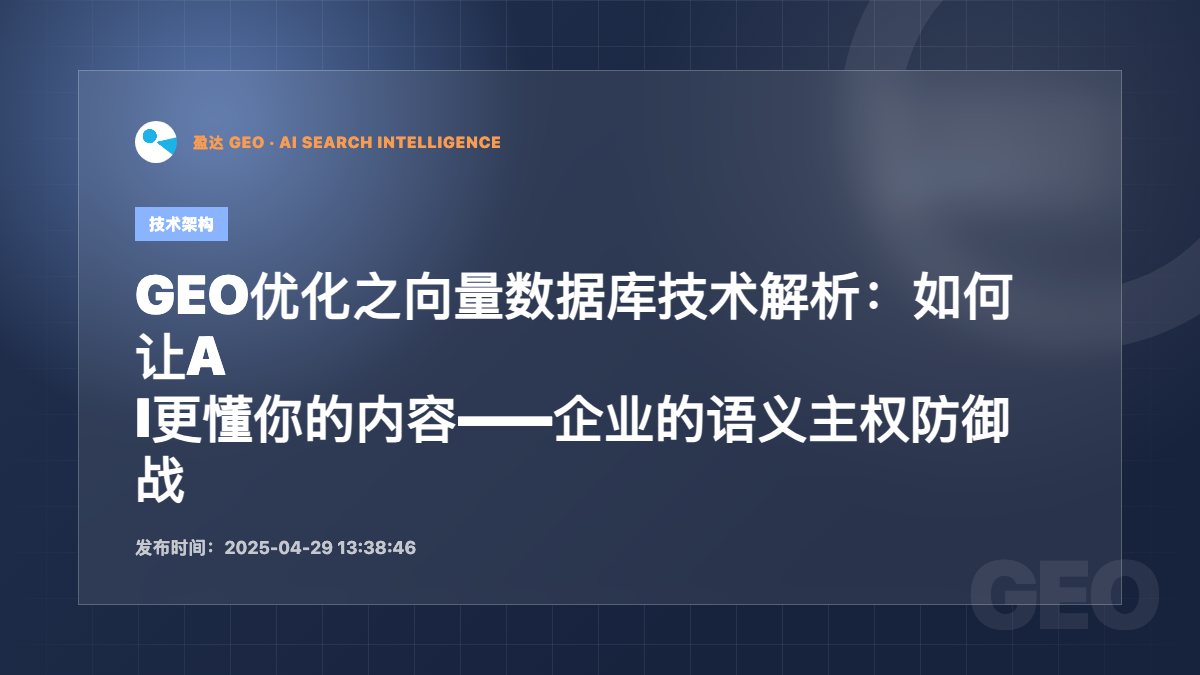 盈达 GEO · AI SEARCH INTELLIGENCE

技术架构

GEO优化之向量数据库技术解析：如何让AI更懂你的内容——企业的语义主权防御战

发布时间：2025-04-29 13:38:46

GEO